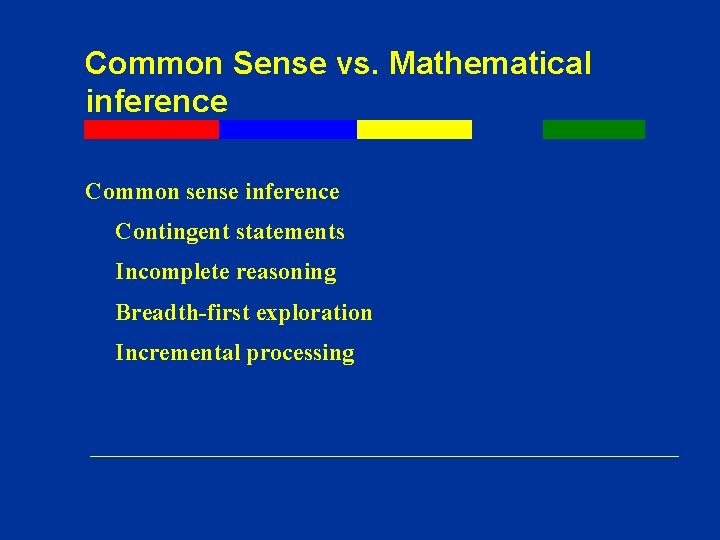 Common Sense vs. Mathematical inference

Common sense inference

Contingent statements

Incomplete reasoning

Breadth-first exploration

Incremental processing